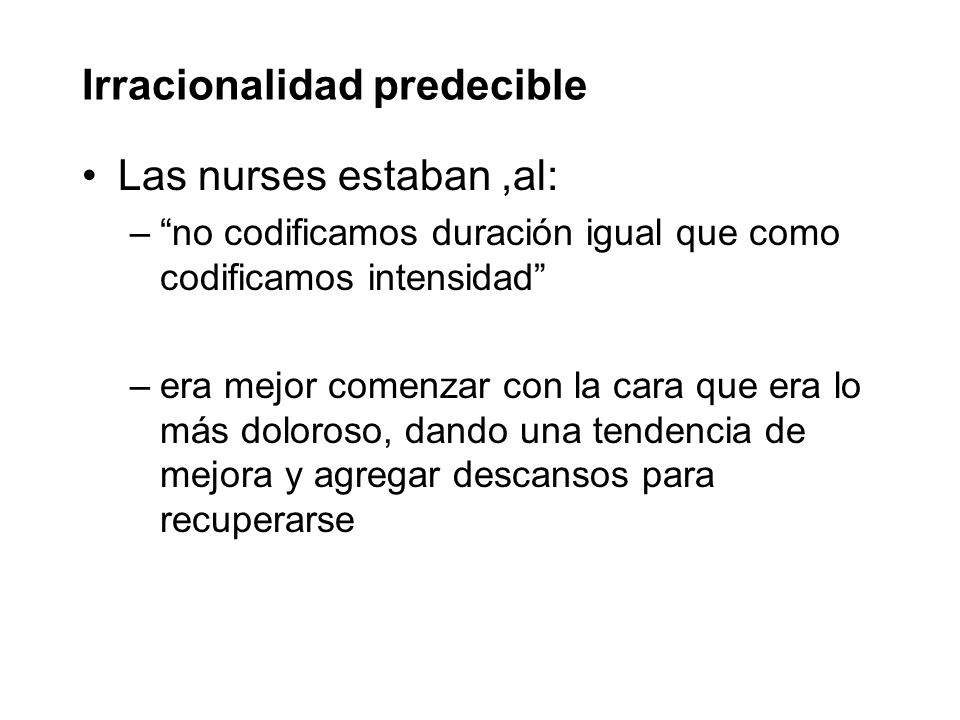 Irracionalidad predecible

• Las nurses estaban ,al:

– “no codificamos duración igual que como codificamos intensidad”

– era mejor comenzar con la cara que era lo más doloroso, dando una tendencia de mejora y agregar descansos para recuperarse